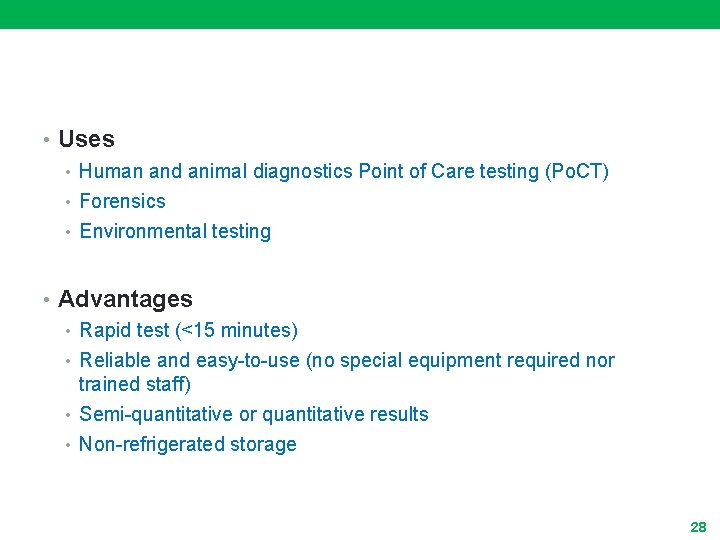 • Uses
• Human and animal diagnostics Point of Care testing (PoCT)
• Forensics
• Environmental testing

• Advantages
• Rapid test (<15 minutes)
• Reliable and easy-to-use (no special equipment required nor trained staff)
• Semi-quantitative or quantitative results
• Non-refrigerated storage

28